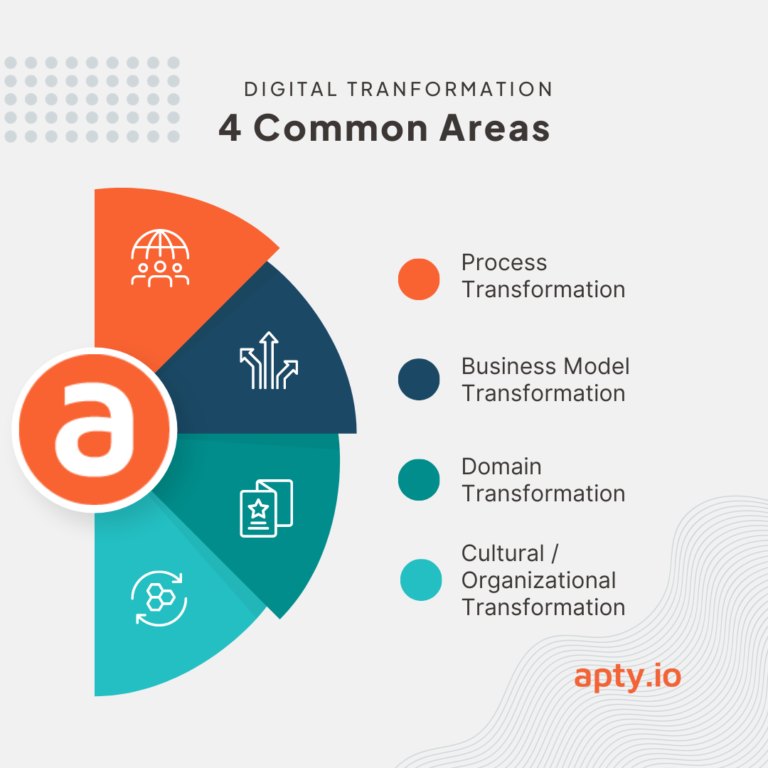 DIGITAL TRANFORMATION
4 Common Areas

a

Process Transformation

Business Model Transformation

Domain Transformation

Cultural / Organizational Transformation

apty.io